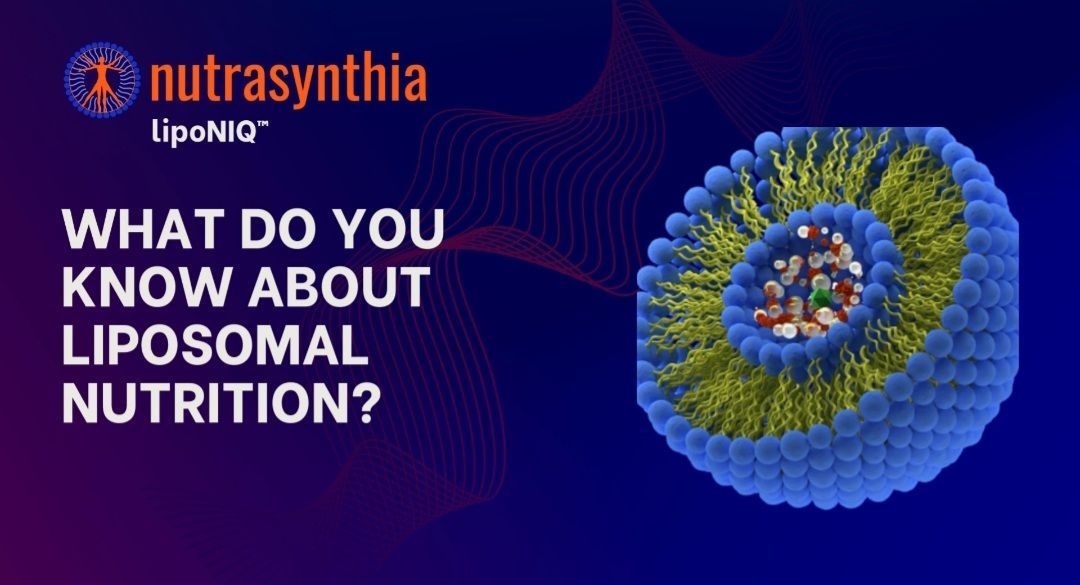 nutrasynthia
lipoNIQ™

WHAT DO YOU KNOW ABOUT LIPOSOMAL NUTRITION?